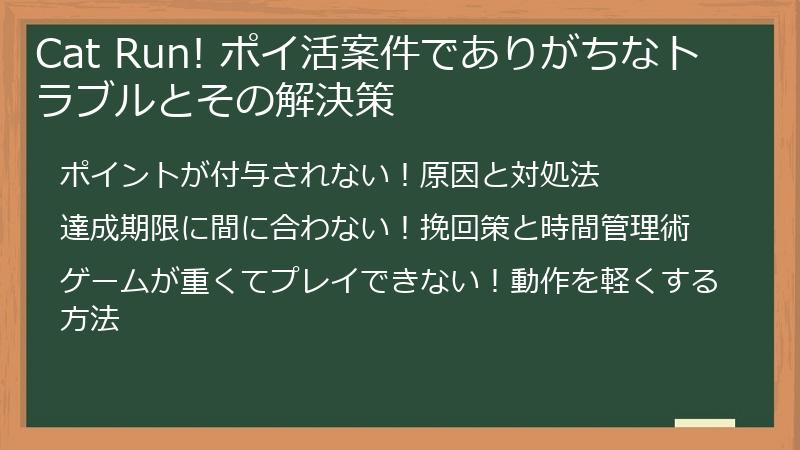 Cat Run! ポイ活案件でありがちなトラブルとその解決策

ポイントが付与されない！原因と対処法

達成期限に間に合わない！挽回策と時間管理術

ゲームが重くてプレイできない！動作を軽くする方法